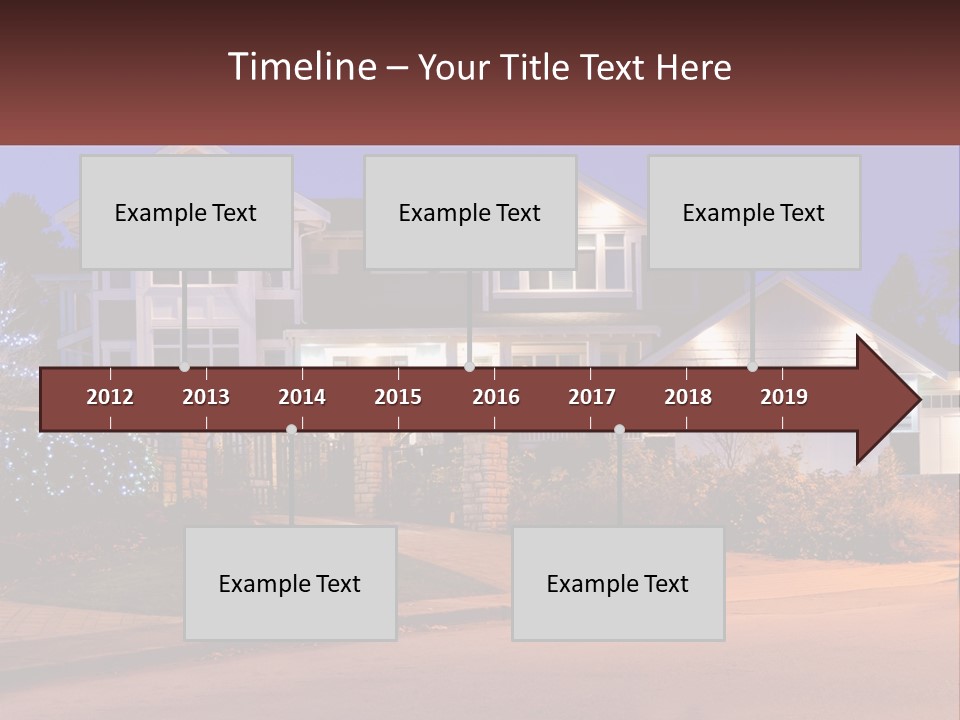 Timeline – Your Title Text Here

Example Text

Example Text

Example Text

2012 2013 2014 2015 2016 2017 2018 2019

Example Text

Example Text